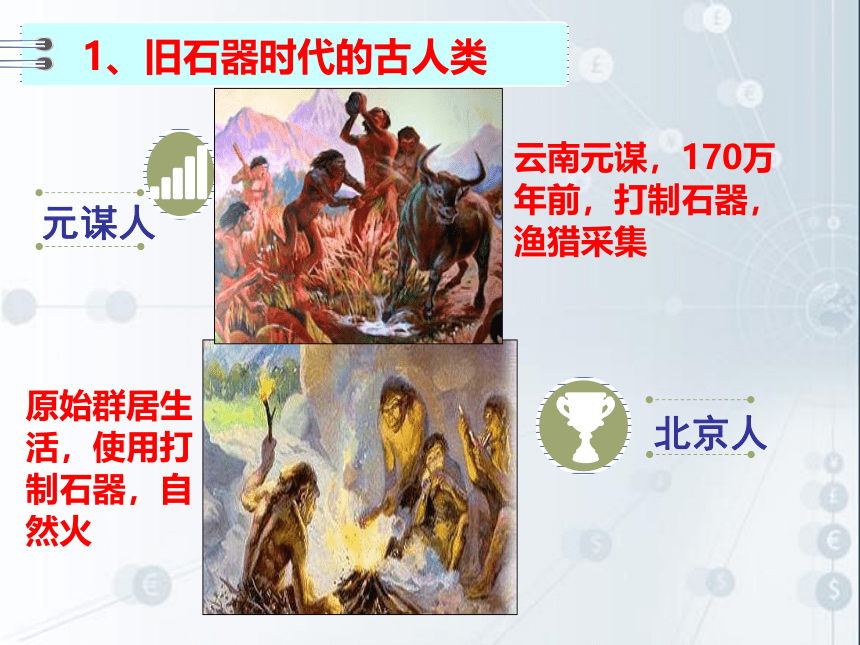 1、旧石器时代的古人类

元谋人

云南元谋，170万年前，打制石器，渔猎采集

原始群居生活，使用打制石器，自然火

北京人